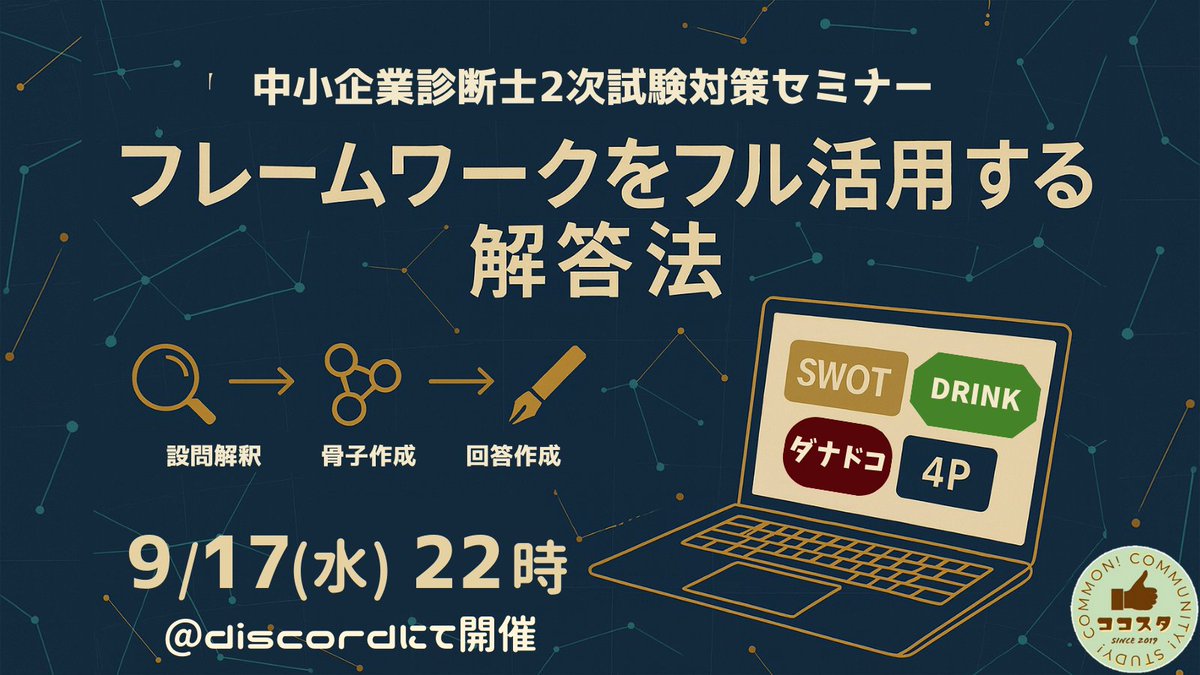 中小企業診断士2次試験対策セミナー

フレームワークをフル活用する解答法

設問解釈

骨子作成

回答作成

SWOT

DRINK

ダナドコ

4P

9/17(水) 22時

@discordにて開催

COMMON! COMMUNITY! STUDY!

ココスタ

SINCE 2019